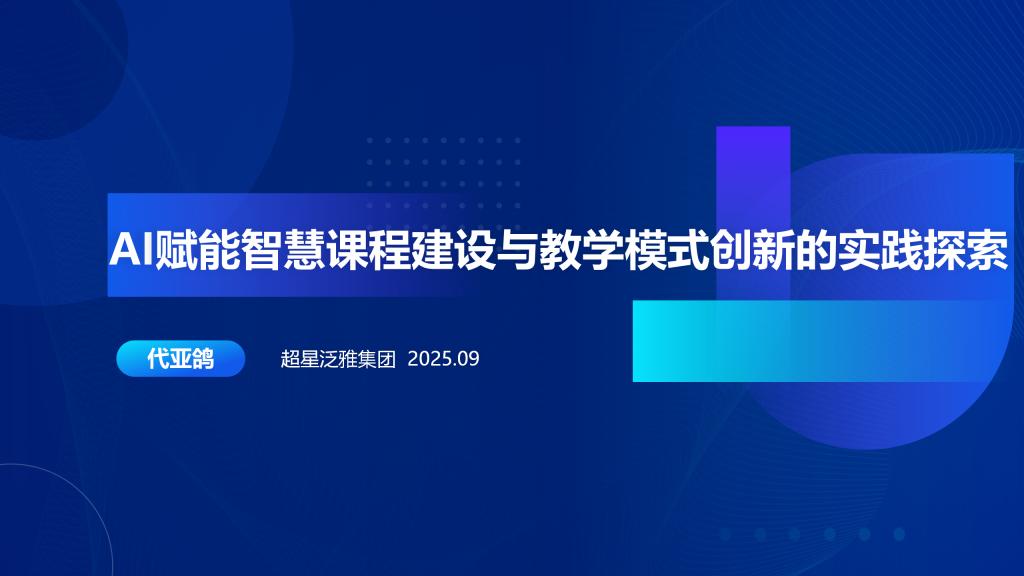 AI赋能智慧课程建设与教学模式创新的实践探索

代亚鸽

超星泛雅集团 2025.09